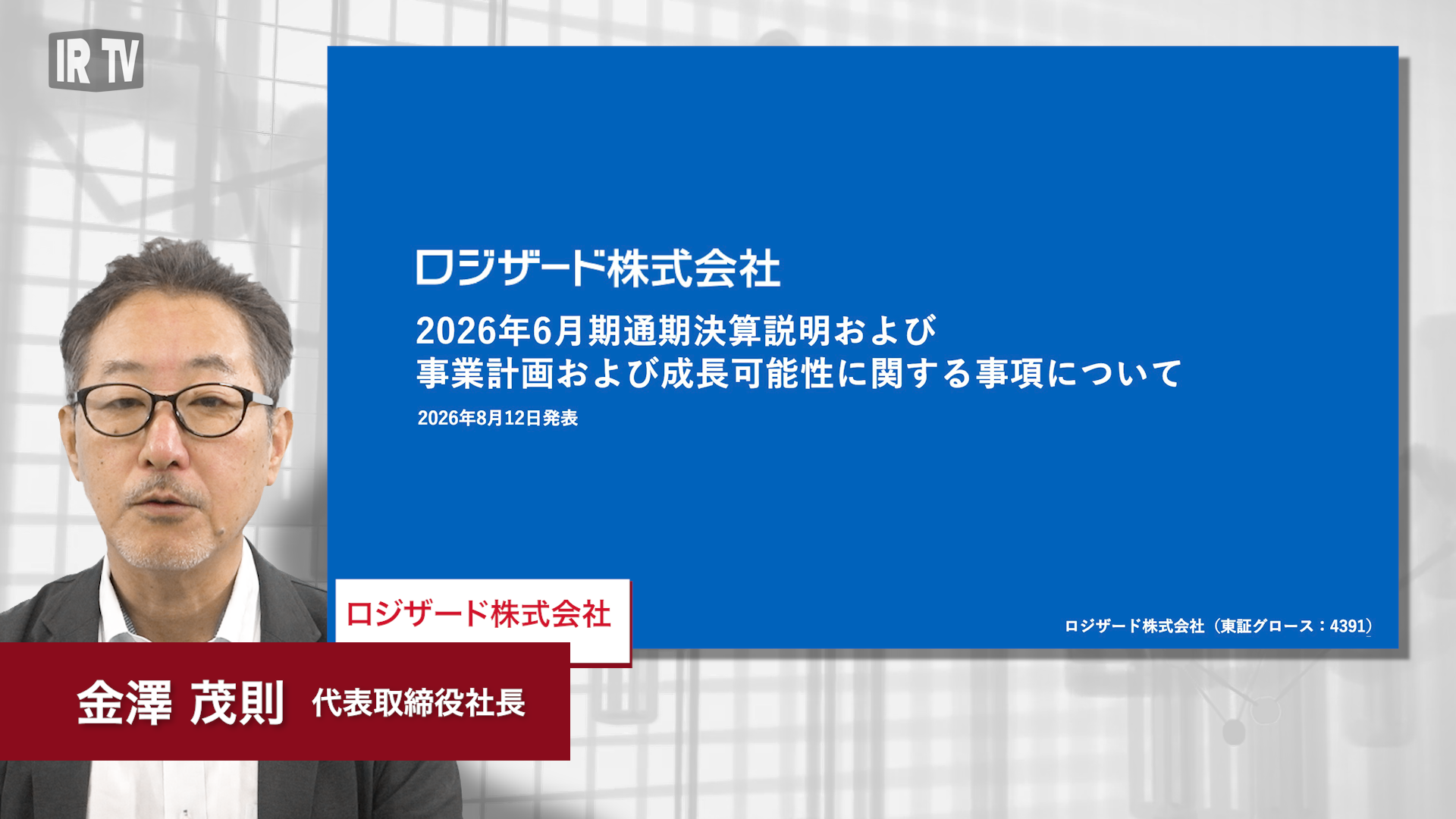 IR TV

ロジザード株式会社

2026年6月期通期決算説明および
事業計画および成長可能性に関する事項について

2026年8月12日発表

ロジザード株式会社（東証グロース：4391）

ロジザード株式会社

金澤 茂則 代表取締役社長